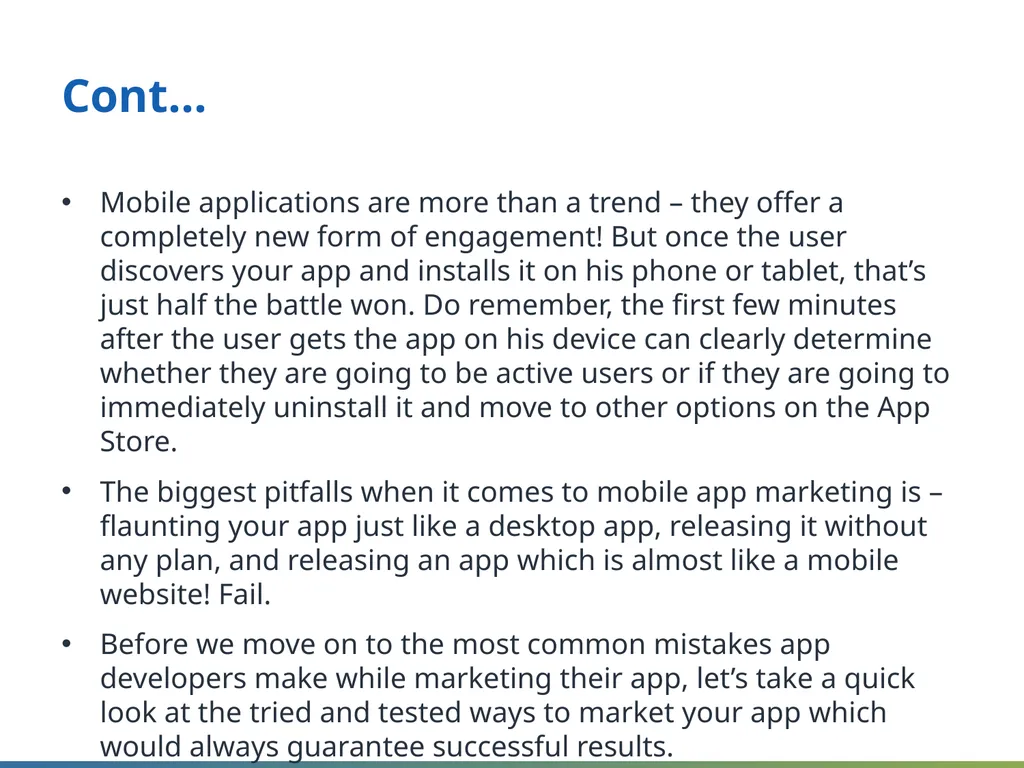 Cont…

• Mobile applications are more than a trend – they offer a completely new form of engagement! But once the user discovers your app and installs it on his phone or tablet, that’s just half the battle won. Do remember, the first few minutes after the user gets the app on his device can clearly determine whether they are going to be active users or if they are going to immediately uninstall it and move to other options on the App Store.

• The biggest pitfalls when it comes to mobile app marketing is – flaunting your app just like a desktop app, releasing it without any plan, and releasing an app which is almost like a mobile website! Fail.

• Before we move on to the most common mistakes app developers make while marketing their app, let’s take a quick look at the tried and tested ways to market your app which would always guarantee successful results.